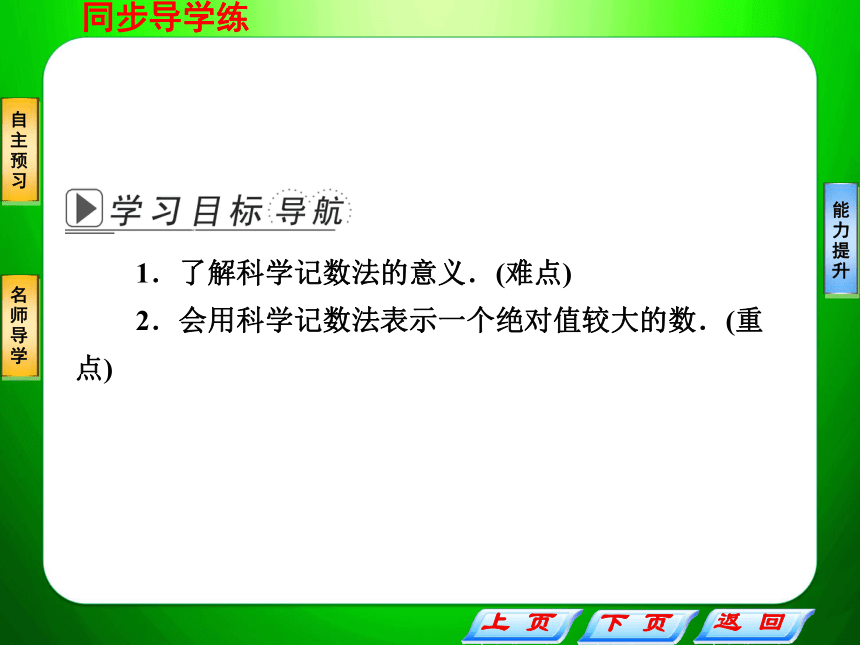 同步导学练

自主预习

名师导学

能力提升

学习目标导航

1．了解科学记数法的意义．(难点)

2．会用科学记数法表示一个绝对值较大的数．(重点)

上页 下页 返回